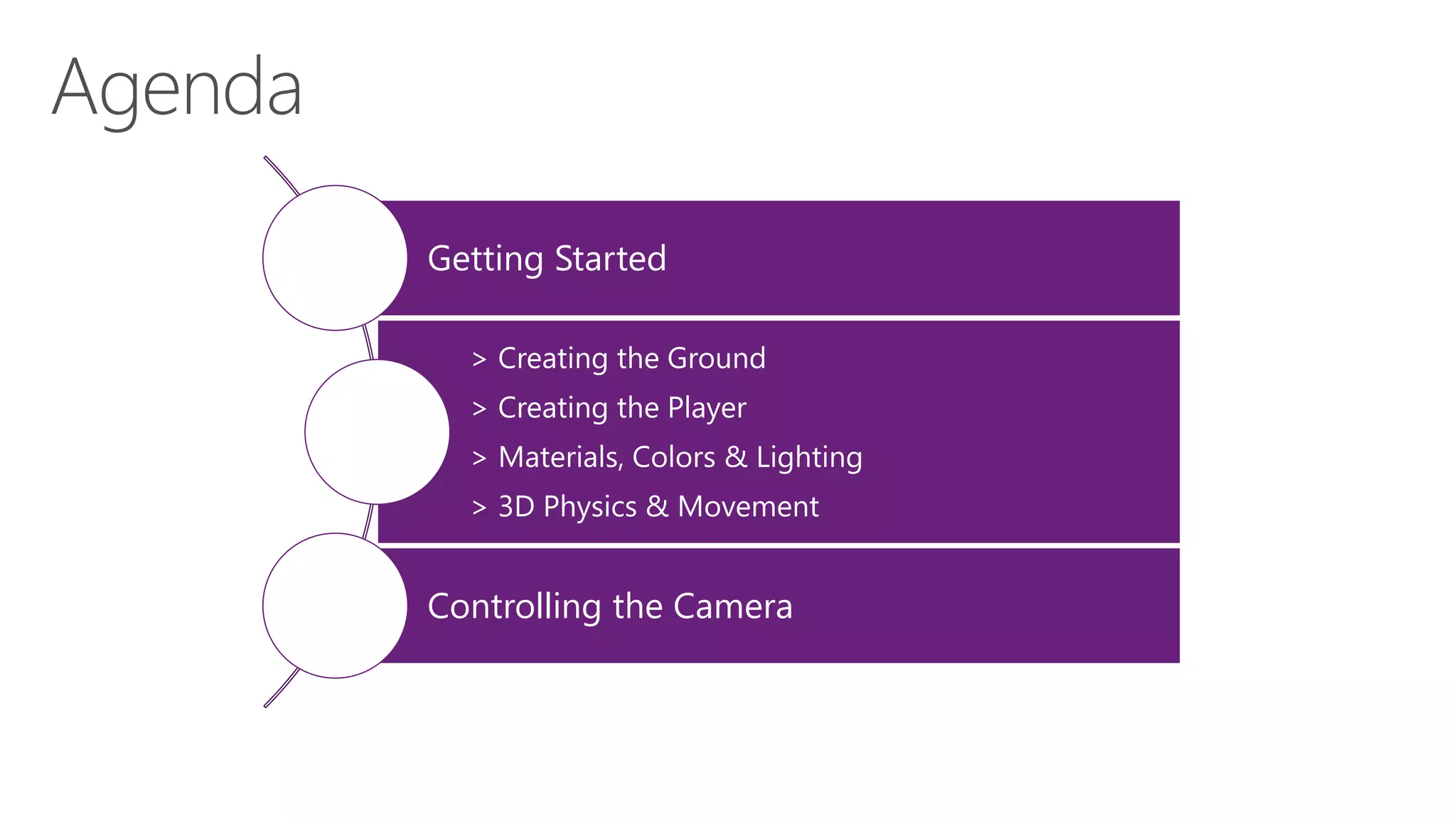 Agenda

Getting Started

> Creating the Ground
> Creating the Player
> Materials, Colors & Lighting
> 3D Physics & Movement

Controlling the Camera